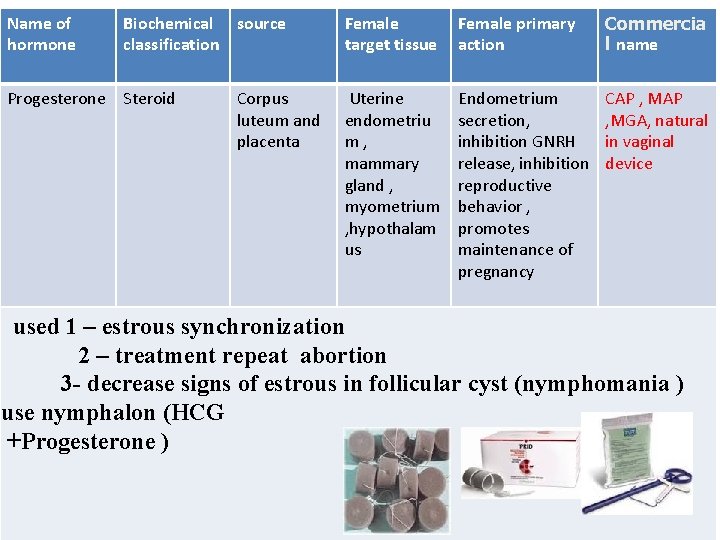 | Name of hormone | Biochemical classification | source | Female target tissue | Female primary action | Commercial name |
|---|---|---|---|---|---|
| Progesterone | Steroid | Corpus luteum and placenta | Uterine endometrium , mammary gland , myometrium ,hypothalamus | Endometrium secretion, inhibition GNRH release, inhibition reproductive behavior , promotes maintenance of pregnancy | CAP , MAP ,MGA, natural in vaginal device |

used 1 – estrous synchronization
2 – treatment repeat abortion
3- decrease signs of estrous in follicular cyst (nymphomania ) use nymphalon (HCG +Progesterone )

PRID